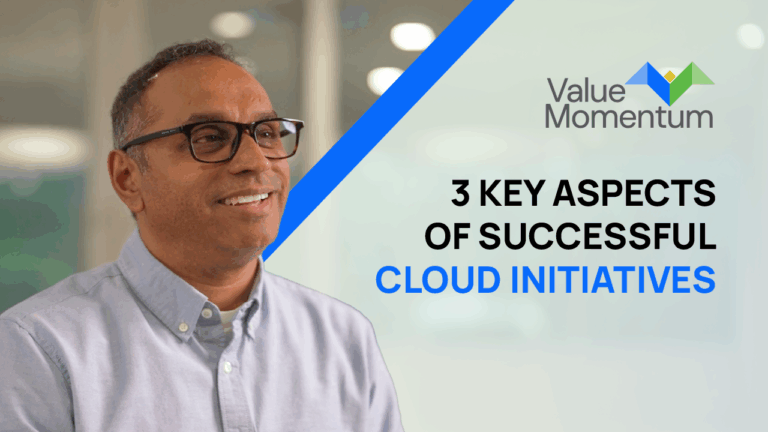 Value Momentum

3 KEY ASPECTS OF SUCCESSFUL CLOUD INITIATIVES